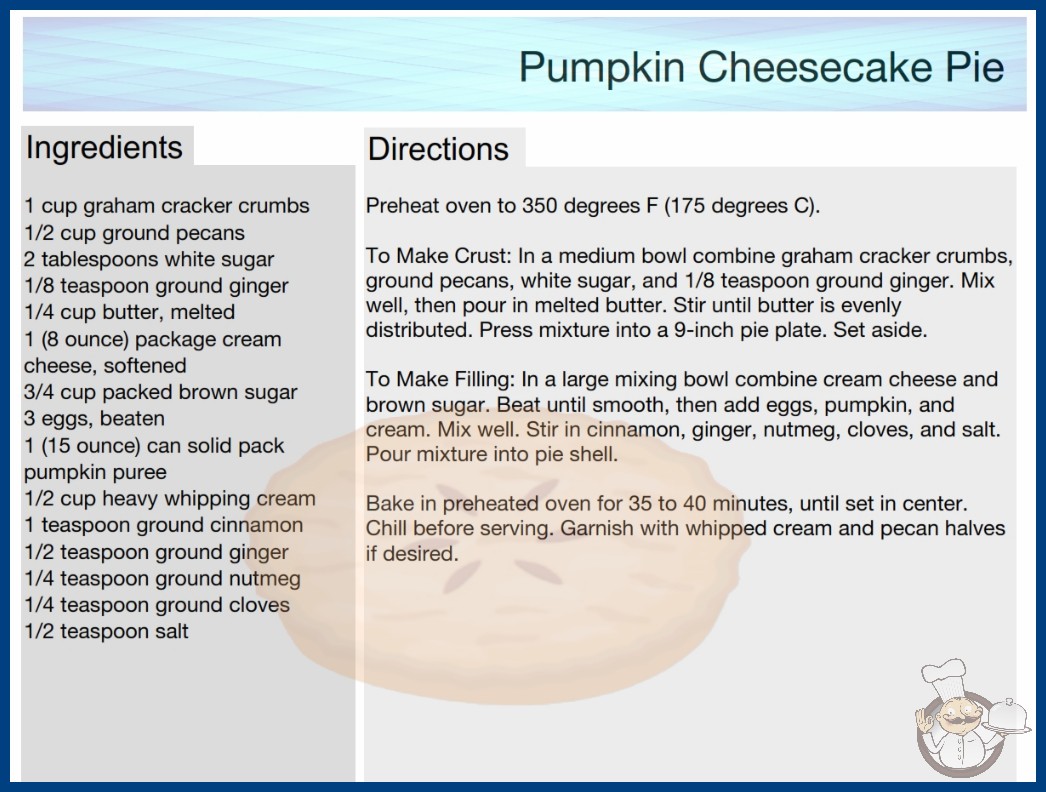 Pumpkin Cheesecake Pie

Ingredients

1 cup graham cracker crumbs
1/2 cup ground pecans
2 tablespoons white sugar
1/8 teaspoon ground ginger
1/4 cup butter, melted
1 (8 ounce) package cream cheese, softened
3/4 cup packed brown sugar
3 eggs, beaten
1 (15 ounce) can solid pack pumpkin puree
1/2 cup heavy whipping cream
1 teaspoon ground cinnamon
1/2 teaspoon ground ginger
1/4 teaspoon ground nutmeg
1/4 teaspoon ground cloves
1/2 teaspoon salt

Directions

Preheat oven to 350 degrees F (175 degrees C).

To Make Crust: In a medium bowl combine graham cracker crumbs, ground pecans, white sugar, and 1/8 teaspoon ground ginger. Mix well, then pour in melted butter. Stir until butter is evenly distributed. Press mixture into a 9-inch pie plate. Set aside.

To Make Filling: In a large mixing bowl combine cream cheese and brown sugar. Beat until smooth, then add eggs, pumpkin, and cream. Mix well. Stir in cinnamon, ginger, nutmeg, cloves, and salt. Pour mixture into pie shell.

Bake in preheated oven for 35 to 40 minutes, until set in center. Chill before serving. Garnish with whipped cream and pecan halves if desired.